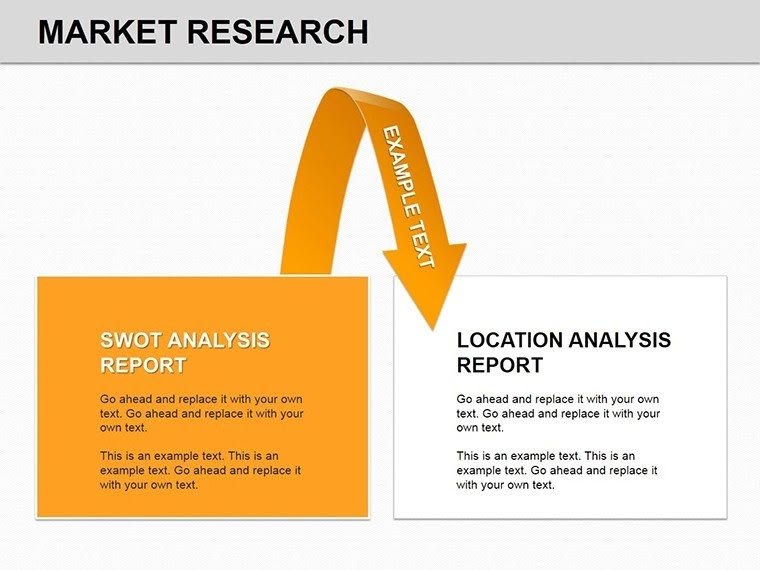 MARKET RESEARCH

EXAMPLE TEXT

SWOT ANALYSIS REPORT

Go ahead and replace it with your own text. Go ahead and replace it with your own text.

This is an example text. This is an example text. Go ahead and replace it with your own text.

LOCATION ANALYSIS REPORT

Go ahead and replace it with your own text. Go ahead and replace it with your own text.

This is an example text. This is an example text. Go ahead and replace it with your own text.